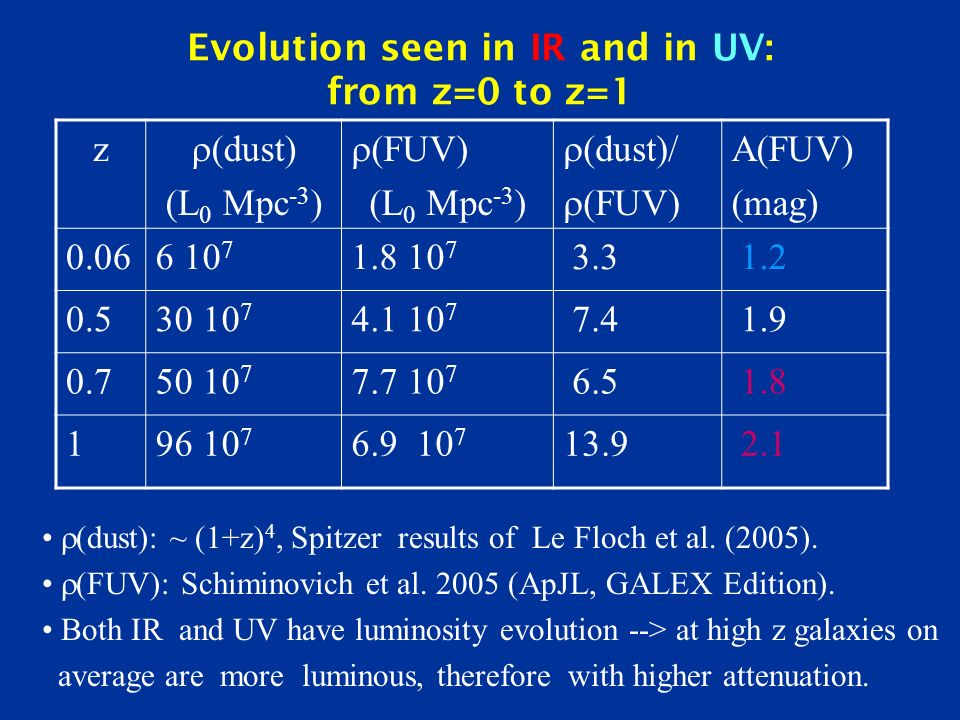 Evolution seen in IR and in UV: from z=0 to z=1

| z | $\rho$(dust) ($L_0$ $Mpc^{-3}$) | $\rho$(FUV) ($L_0$ $Mpc^{-3}$) | $\rho$(dust)/ $\rho$(FUV) | A(FUV) (mag) |
|---|---|---|---|---|
| 0.06 | 6 $10^7$ | 1.8 $10^7$ | 3.3 | 1.2 |
| 0.5 | 30 $10^7$ | 4.1 $10^7$ | 7.4 | 1.9 |
| 0.7 | 50 $10^7$ | 7.7 $10^7$ | 6.5 | 1.8 |
| 1 | 96 $10^7$ | 6.9 $10^7$ | 13.9 | 2.1 |

• $\rho$(dust): ~ $(1+z)^4$, Spitzer results of Le Floch et al. (2005).
• $\rho$(FUV): Schiminovich et al. 2005 (ApJL, GALEX Edition).
• Both IR and UV have luminosity evolution --> at high z galaxies on average are more luminous, therefore with higher attenuation.